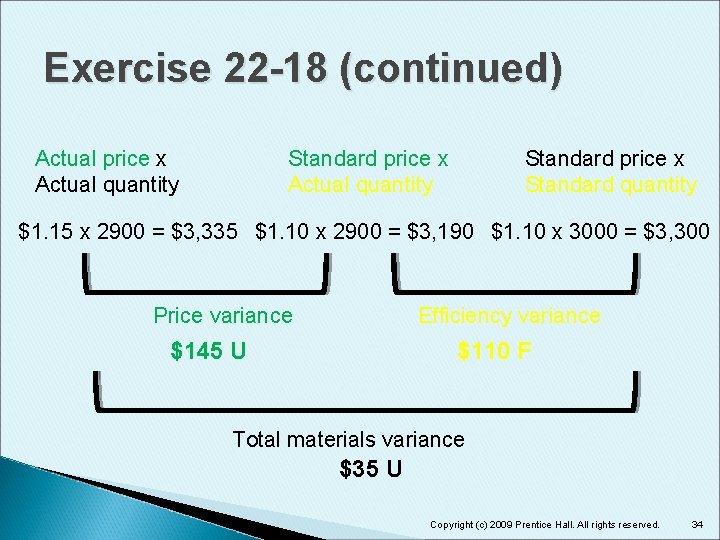 Exercise 22-18 (continued)

Actual price x
Actual quantity

Standard price x
Actual quantity

Standard price x
Standard quantity

\$1.15 x 2900 = \$3,335

\$1.10 x 2900 = \$3,190

\$1.10 x 3000 = \$3,300

Price variance
\$145 U

Efficiency variance
\$110 F

Total materials variance
\$35 U

Copyright (c) 2009 Prentice Hall. All rights reserved.

34